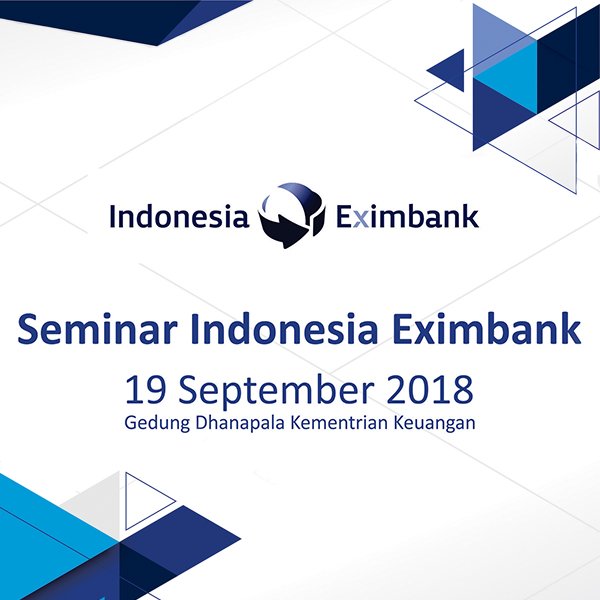 Indonesia Eximbank

Seminar Indonesia Eximbank
19 September 2018
Gedung Dhanapala Kementrian Keuangan